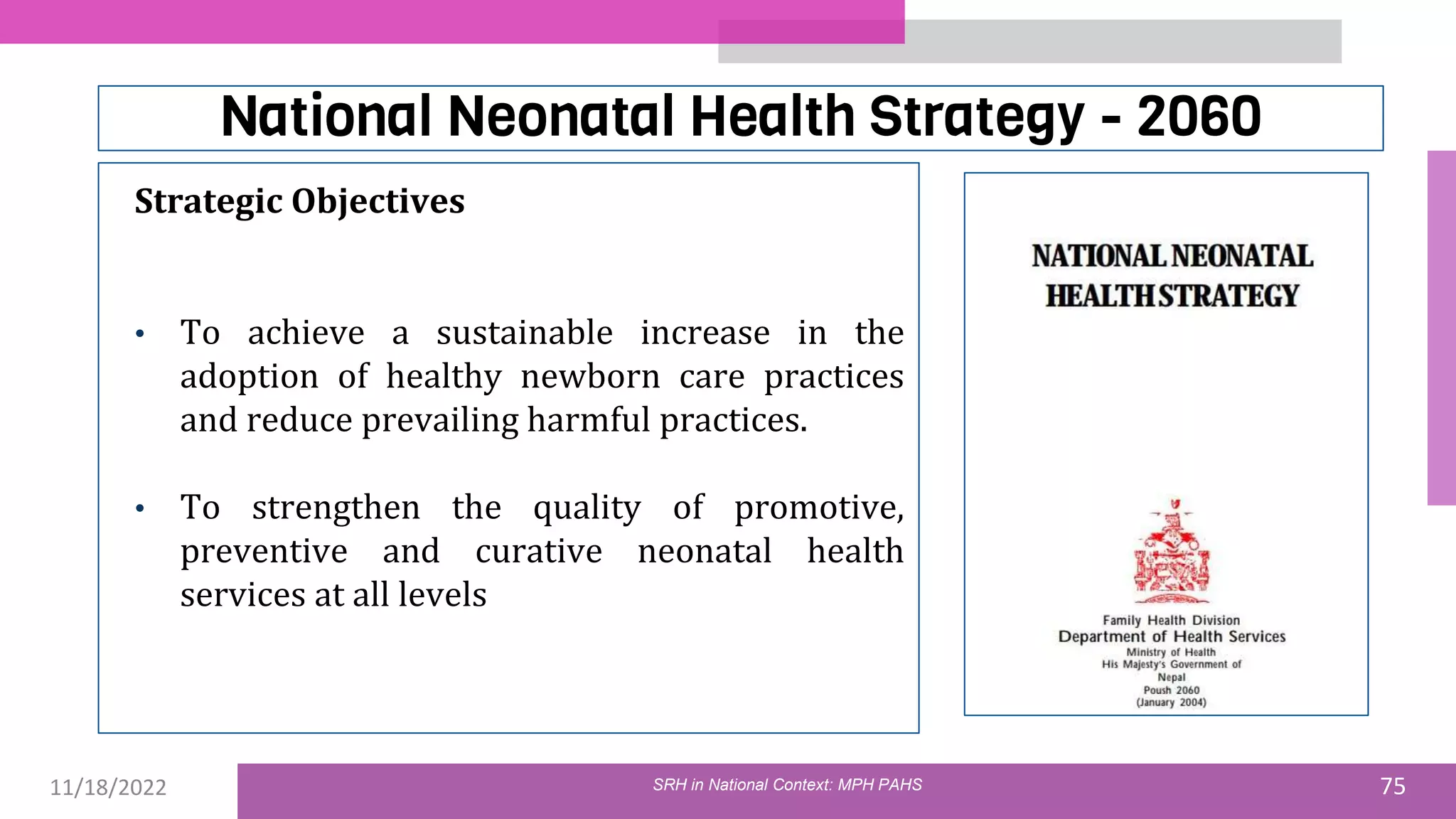 National Neonatal Health Strategy - 2060

Strategic Objectives

• To achieve a sustainable increase in the adoption of healthy newborn care practices and reduce prevailing harmful practices.

• To strengthen the quality of promotive, preventive and curative neonatal health services at all levels

NATIONAL NEONATAL HEALTH STRATEGY

Family Health Division
Department of Health Services
Ministry of Health
His Majesty's Government of Nepal
Poush 2060
(January 2004)

11/18/2022

SRH in National Context: MPH PAHS

75